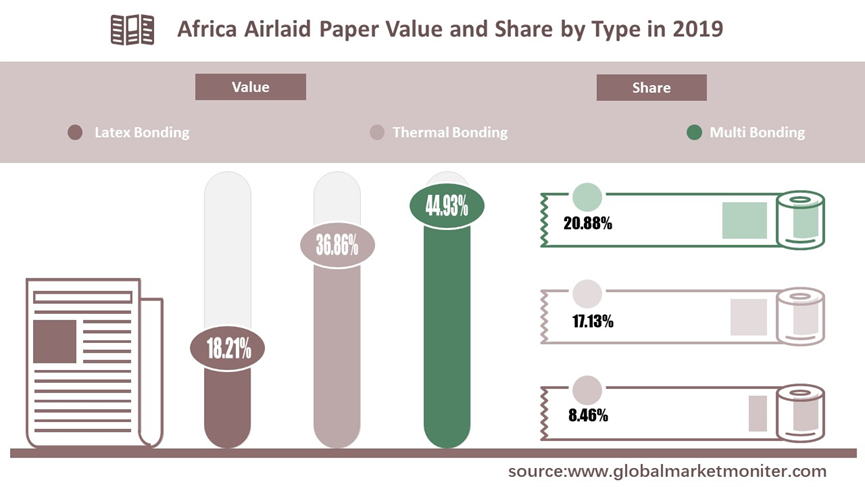 Africa Airlaid Paper Value and Share by Type in 2019

Value

Share

Latex Bonding

Thermal Bonding

Multi Bonding

18.21%

36.86%

44.93%

20.88%

17.13%

8.46%

source:www.globalmarketmoniter.com